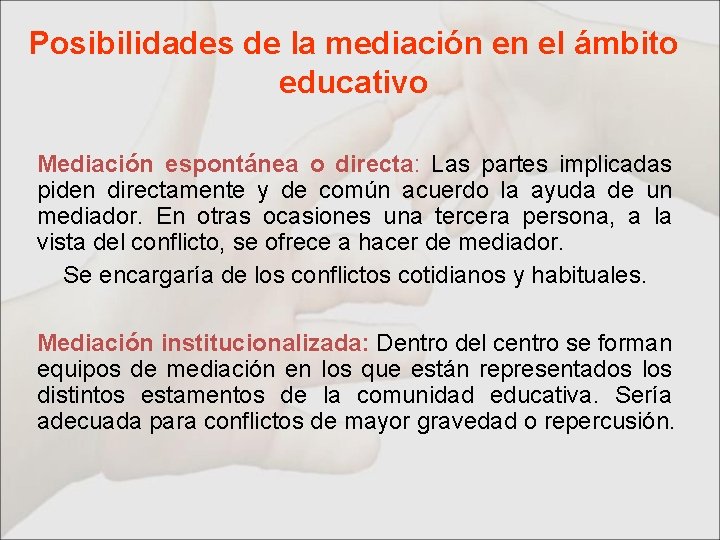 Posibilidades de la mediación en el ámbito educativo

Mediación espontánea o directa: Las partes implicadas piden directamente y de común acuerdo la ayuda de un mediador. En otras ocasiones una tercera persona, a la vista del conflicto, se ofrece a hacer de mediador.

Se encargaría de los conflictos cotidianos y habituales.

Mediación institucionalizada: Dentro del centro se forman equipos de mediación en los que están representados los distintos estamentos de la comunidad educativa. Sería adecuada para conflictos de mayor gravedad o repercusión.